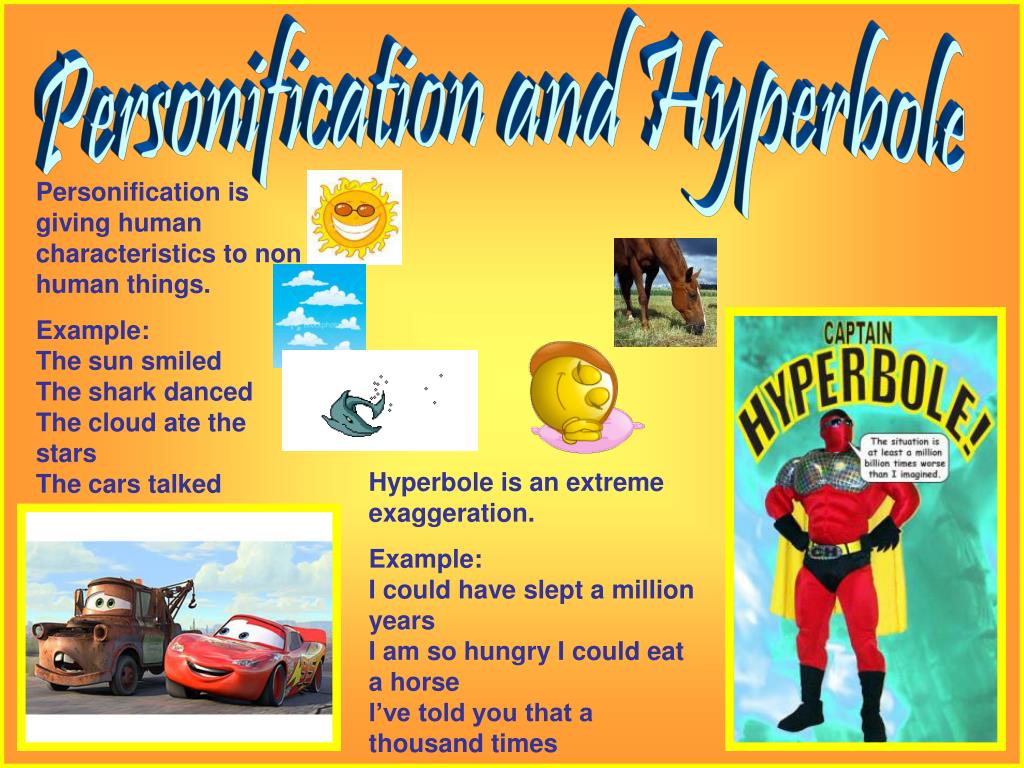 Personification and Hyperbole

Personification is giving human characteristics to non human things.

Example:
The sun smiled
The shark danced
The cloud ate the stars
The cars talked

Hyperbole is an extreme exaggeration.

Example:
I could have slept a million years
I am so hungry I could eat a horse
I've told you that a thousand times

CAPTAIN HYPERBOLE!

The situation is at least a million billion times worse than I imagined.